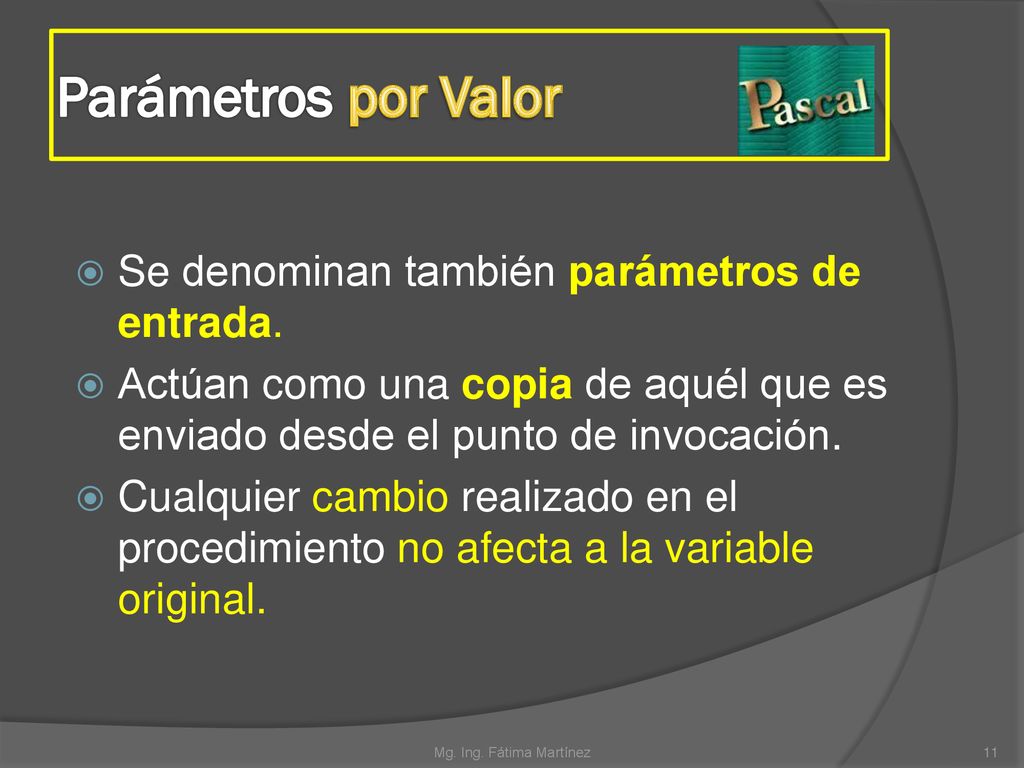 Parámetros por Valor

Pascal

Se denominan también parámetros de entrada.

Actúan como una copia de aquél que es enviado desde el punto de invocación.

Cualquier cambio realizado en el procedimiento no afecta a la variable original.

Mg. Ing. Fátima Martínez

11